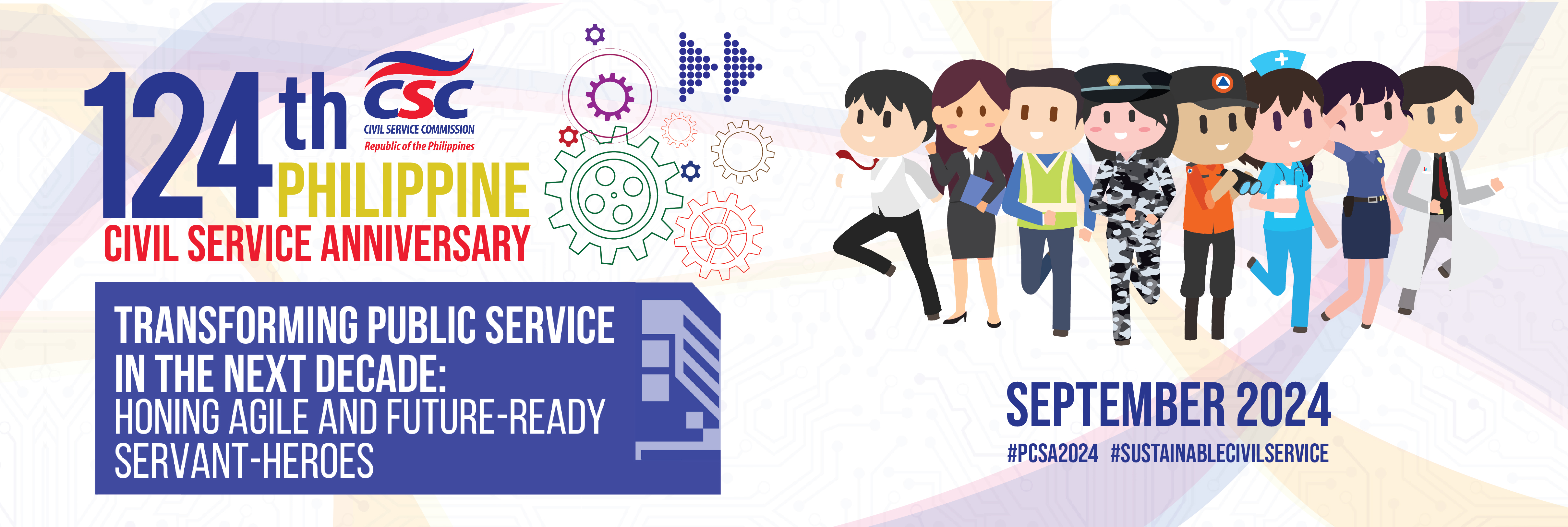 124th

CSC
CIVIL SERVICE COMMISSION
Republic of the Philippines

PHILIPPINE
CIVIL SERVICE ANNIVERSARY

TRANSFORMING PUBLIC SERVICE IN THE NEXT DECADE:
HONING AGILE AND FUTURE-READY SERVANT-HEROES

SEPTEMBER 2024
#PCSA2024 #SUSTAINABLECIVILSERVICE